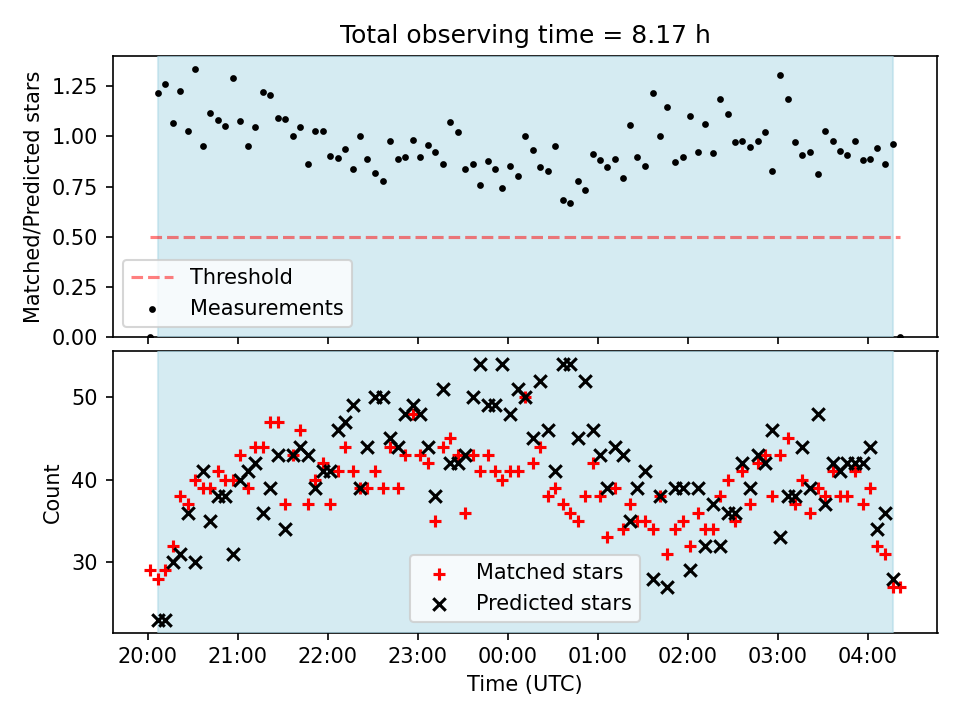 Total observing time = 8.17 h

Matched/Predicted stars

1.25
1.00
0.75
0.50
0.25
0.00

Threshold
Measurements

Count

50
40
30

Matched stars
Predicted stars

20:00 21:00 22:00 23:00 00:00 01:00 02:00 03:00 04:00

Time (UTC)